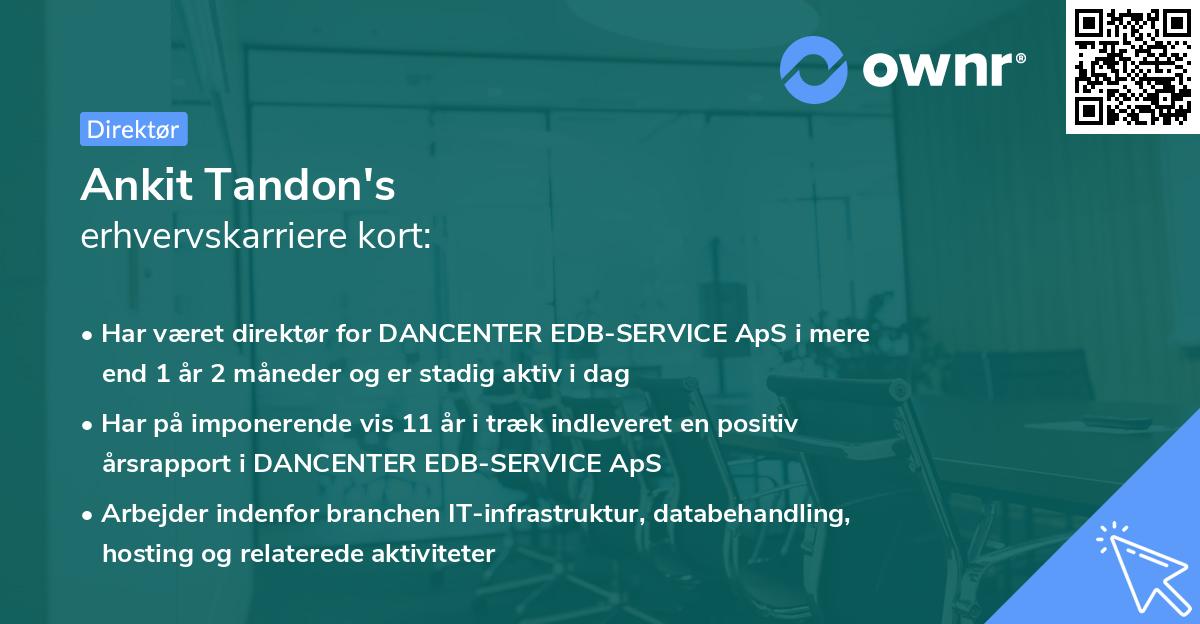 ownr®

Direktør

Ankit Tandon's
erhvervskarriere kort:

• Har været direktør for DANCENTER EDB-SERVICE ApS i mere end 1 år 2 måneder og er stadig aktiv i dag

• Har på imponerende vis 11 år i træk indleveret en positiv årsrapport i DANCENTER EDB-SERVICE ApS

• Arbejder indenfor branchen IT-infrastruktur, databehandling, hosting og relaterede aktiviteter